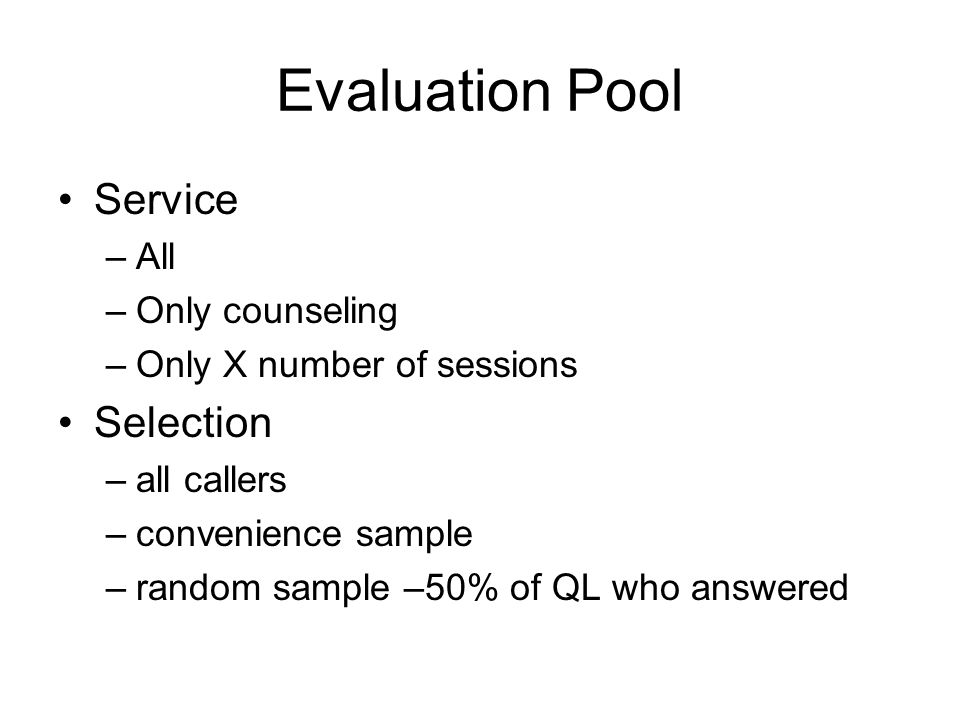 Evaluation Pool

• Service
– All
– Only counseling
– Only X number of sessions

• Selection
– all callers
– convenience sample
– random sample –50% of QL who answered